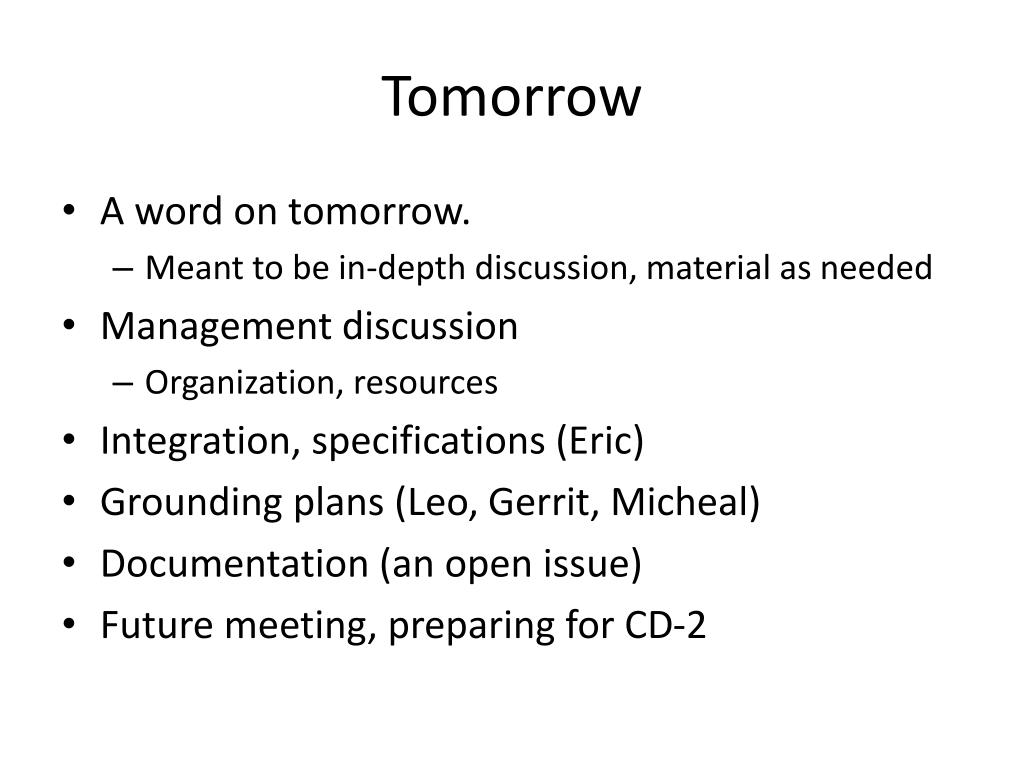 Tomorrow

• A word on tomorrow.
– Meant to be in-depth discussion, material as needed
• Management discussion
– Organization, resources
• Integration, specifications (Eric)
• Grounding plans (Leo, Gerrit, Micheal)
• Documentation (an open issue)
• Future meeting, preparing for CD-2